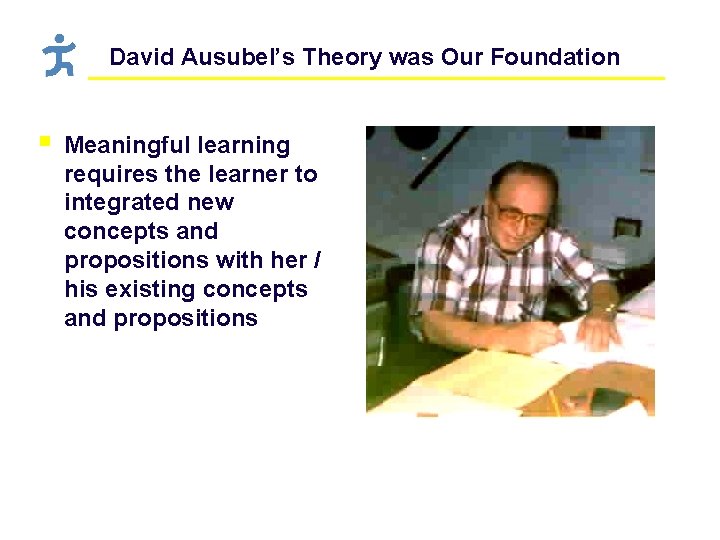 David Ausubel's Theory was Our Foundation

Meaningful learning requires the learner to integrated new concepts and propositions with her / his existing concepts and propositions